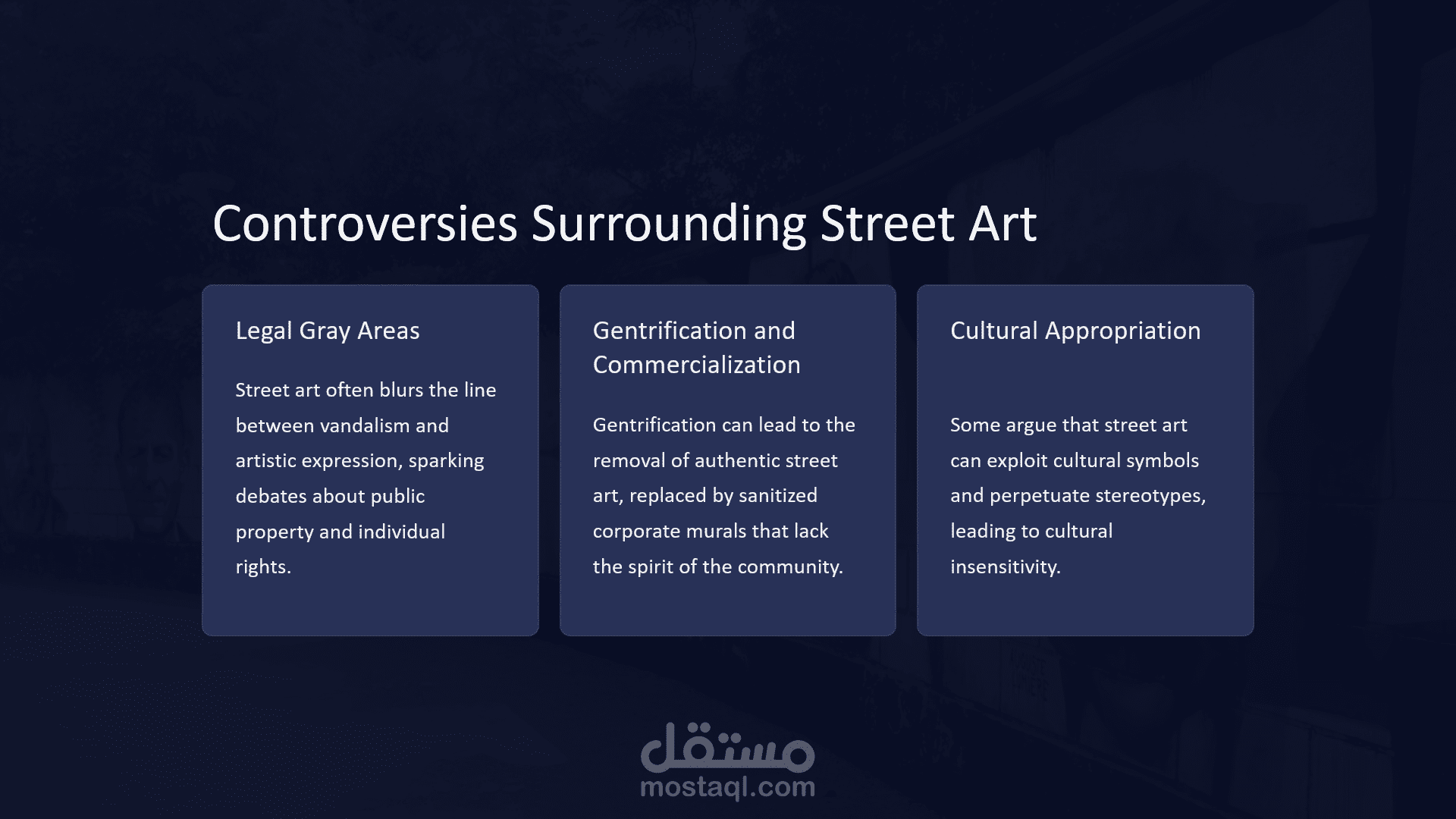 Controversies Surrounding Street Art

Legal Gray Areas

Street art often blurs the line between vandalism and artistic expression, sparking debates about public property and individual rights.

Gentrification and Commercialization

Gentrification can lead to the removal of authentic street art, replaced by sanitized corporate murals that lack the spirit of the community.

Cultural Appropriation

Some argue that street art can exploit cultural symbols and perpetuate stereotypes, leading to cultural insensitivity.

مستقل
mostaql.com